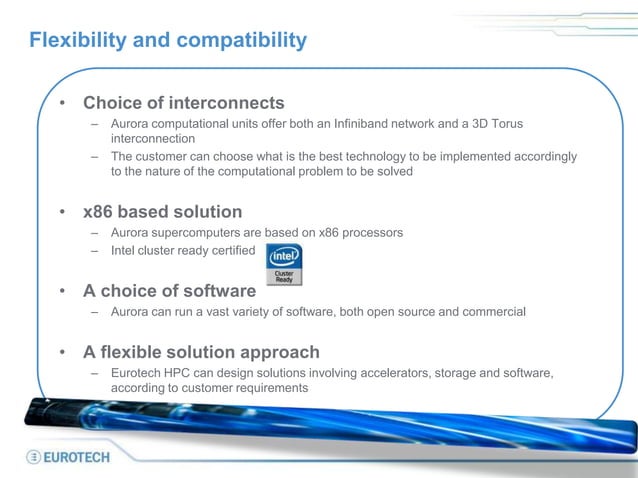 Flexibility and compatibility

• Choice of interconnects
– Aurora computational units offer both an Infiniband network and a 3D Torus interconnection
– The customer can choose what is the best technology to be implemented accordingly to the nature of the computational problem to be solved

• x86 based solution
– Aurora supercomputers are based on x86 processors
– Intel cluster ready certified

intel
Cluster Ready

• A choice of software
– Aurora can run a vast variety of software, both open source and commercial

• A flexible solution approach
– Eurotech HPC can design solutions involving accelerators, storage and software, according to customer requirements

EUROTECH